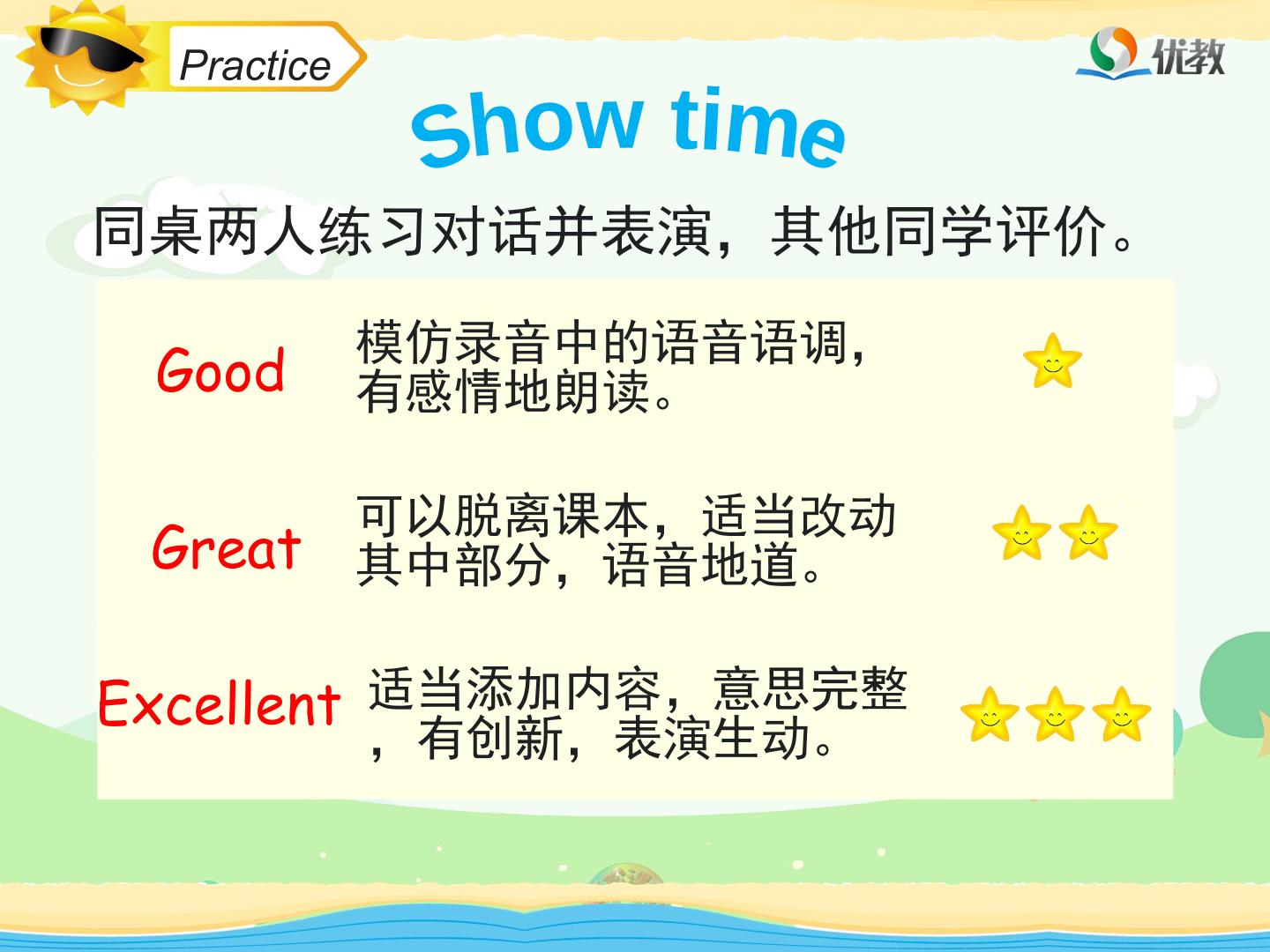 Practice

优教

Show time

同桌两人练习对话并表演，其他同学评价。

Good 模仿录音中的语音语调，有感情地朗读。

Great 可以脱离课本，适当改动其中部分，语音地道。

Excellent 适当添加内容，意思完整，有创新，表演生动。